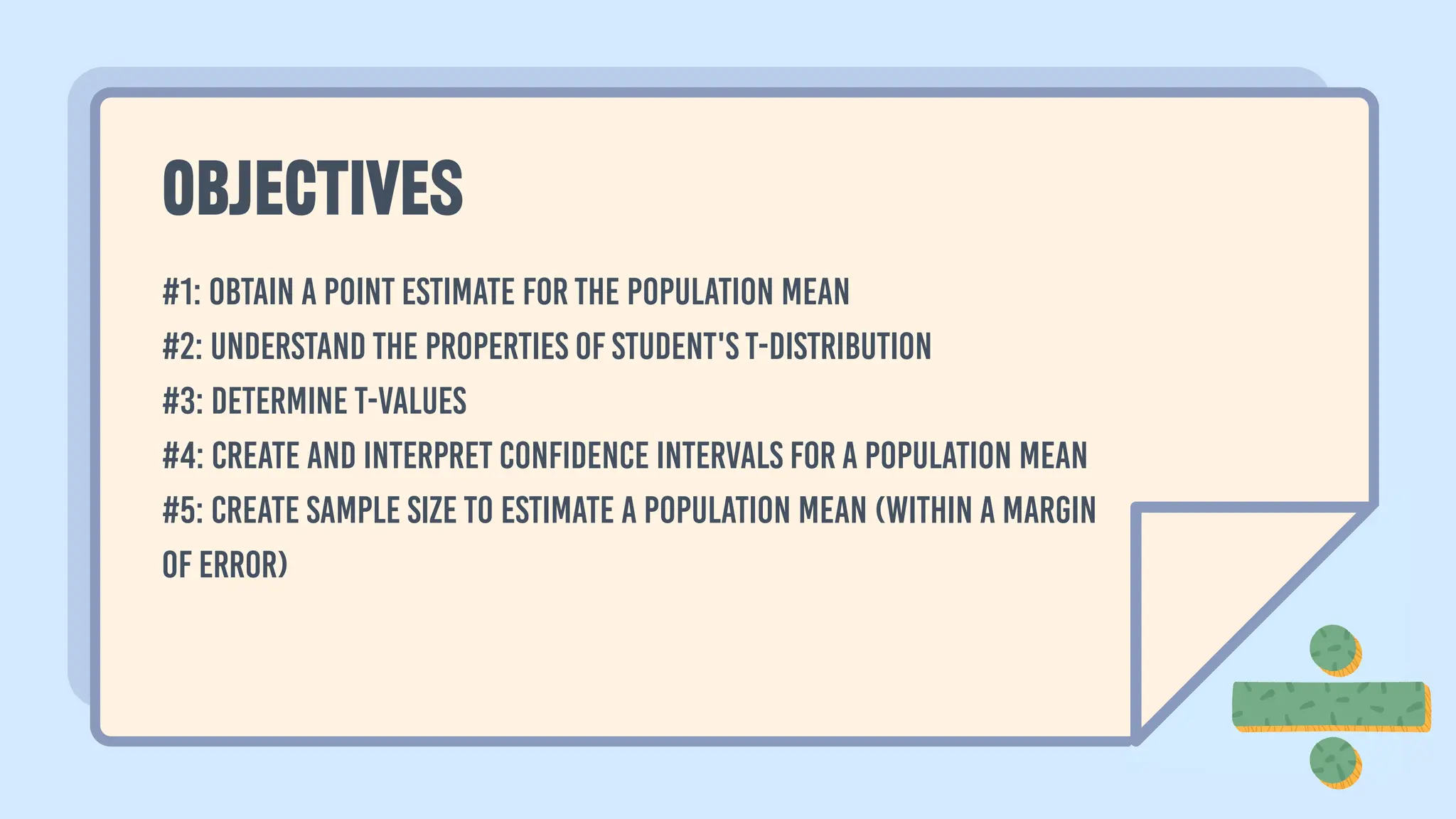 OBJECTIVES

#1: OBTAIN A POINT ESTIMATE FOR THE POPULATION MEAN
#2: UNDERSTAND THE PROPERTIES OF STUDENT'S T-DISTRIBUTION
#3: DETERMINE T-VALUES
#4: CREATE AND INTERPRET CONFIDENCE INTERVALS FOR A POPULATION MEAN
#5: CREATE SAMPLE SIZE TO ESTIMATE A POPULATION MEAN (WITHIN A MARGIN OF ERROR)